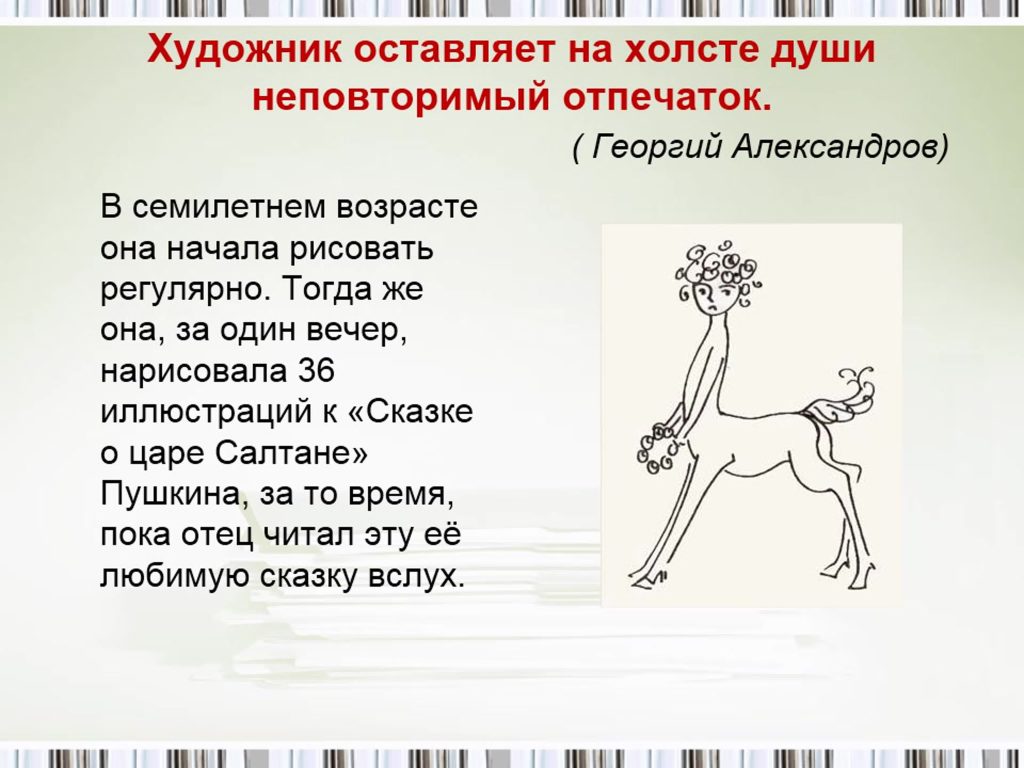 Художник оставляет на холсте души неповторимый отпечаток.

( Георгий Александров)

В семилетнем возрасте она начала рисовать регулярно. Тогда же она, за один вечер, нарисовала 36 иллюстраций к «Сказке о царе Салтане» Пушкина, за то время, пока отец читал эту её любимую сказку вслух.